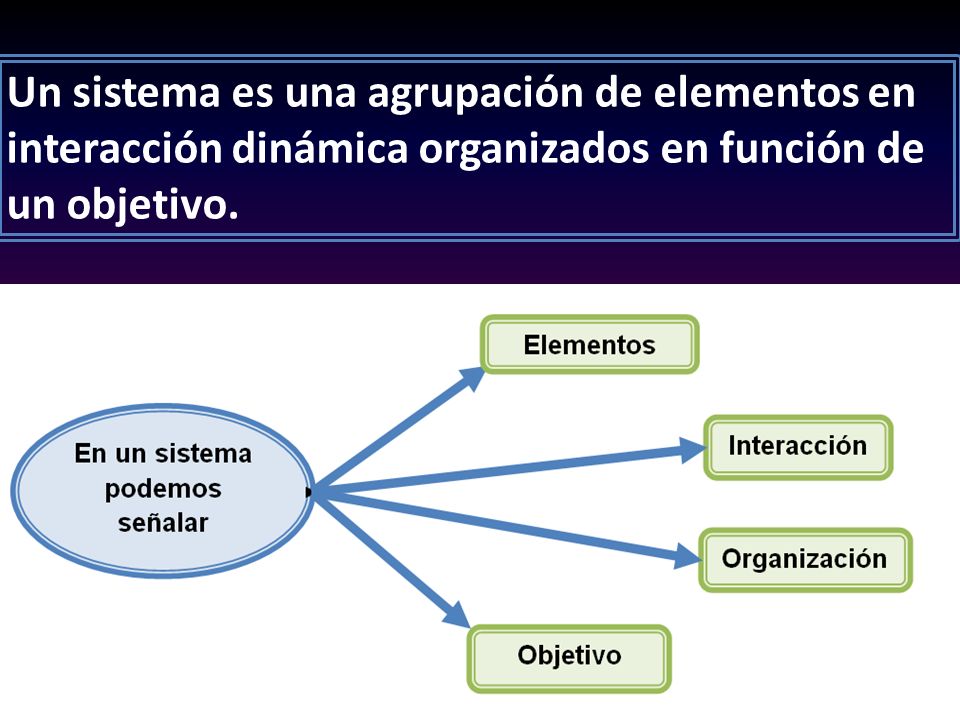 Un sistema es una agrupación de elementos en interacción dinámica organizados en función de un objetivo.

En un sistema podemos señalar

Elementos

Interacción

Organización

Objetivo